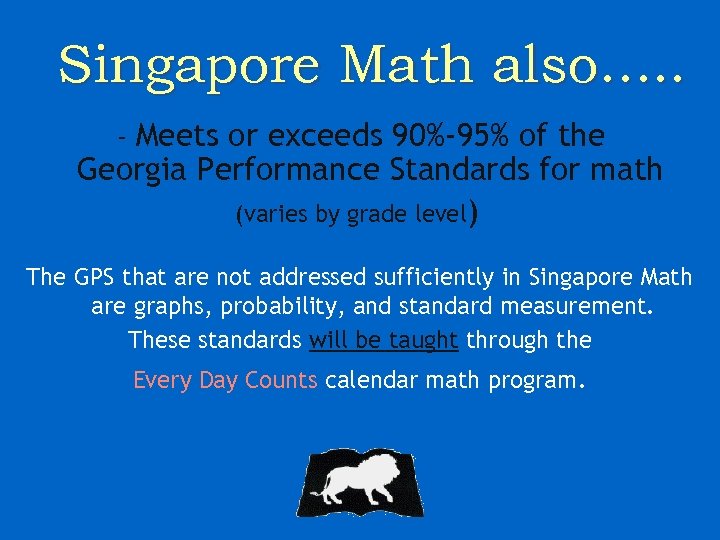 Singapore Math also.....

- Meets or exceeds 90%-95% of the Georgia Performance Standards for math (varies by grade level)

The GPS that are not addressed sufficiently in Singapore Math are graphs, probability, and standard measurement.

These standards will be taught through the

Every Day Counts calendar math program.